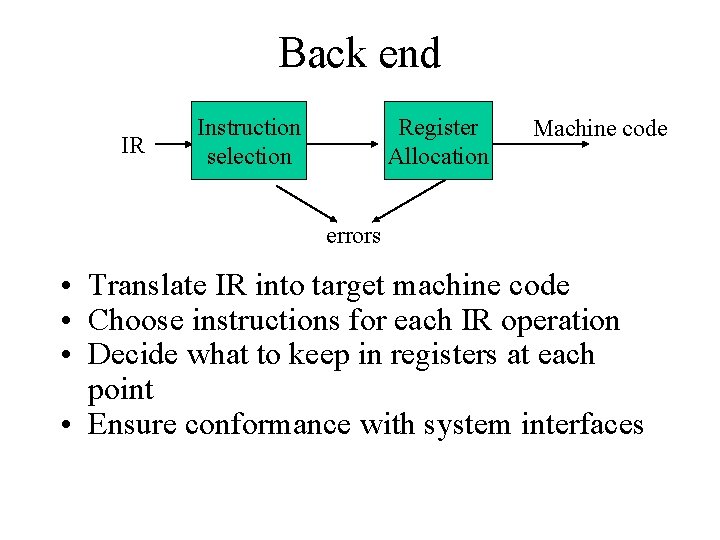 Back end

IR

Instruction selection

Register Allocation

Machine code

errors

• Translate IR into target machine code
• Choose instructions for each IR operation
• Decide what to keep in registers at each point
• Ensure conformance with system interfaces